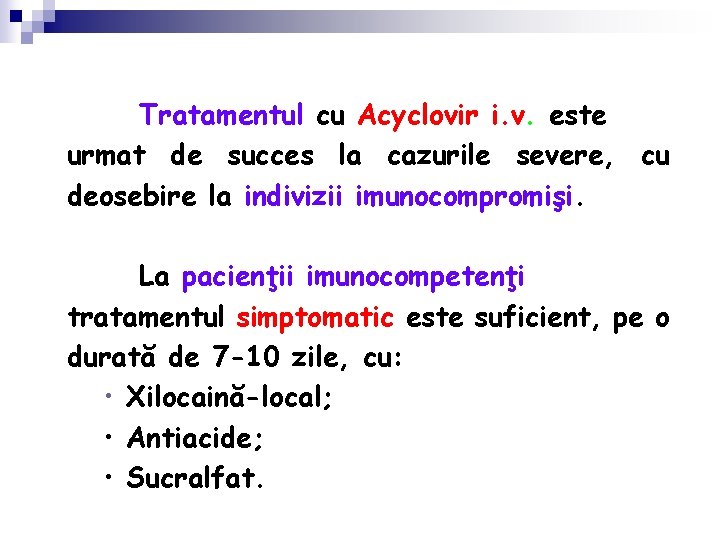 Tratamentul cu Acyclovir i.v. este urmat de succes la cazurile severe, cu deosebire la indivizii imunocompromişi.

La pacienţii imunocompetenţi tratamentul simptomatic este suficient, pe o durată de 7-10 zile, cu:
• Xilocaină-local;
• Antiacide;
• Sucralfat.